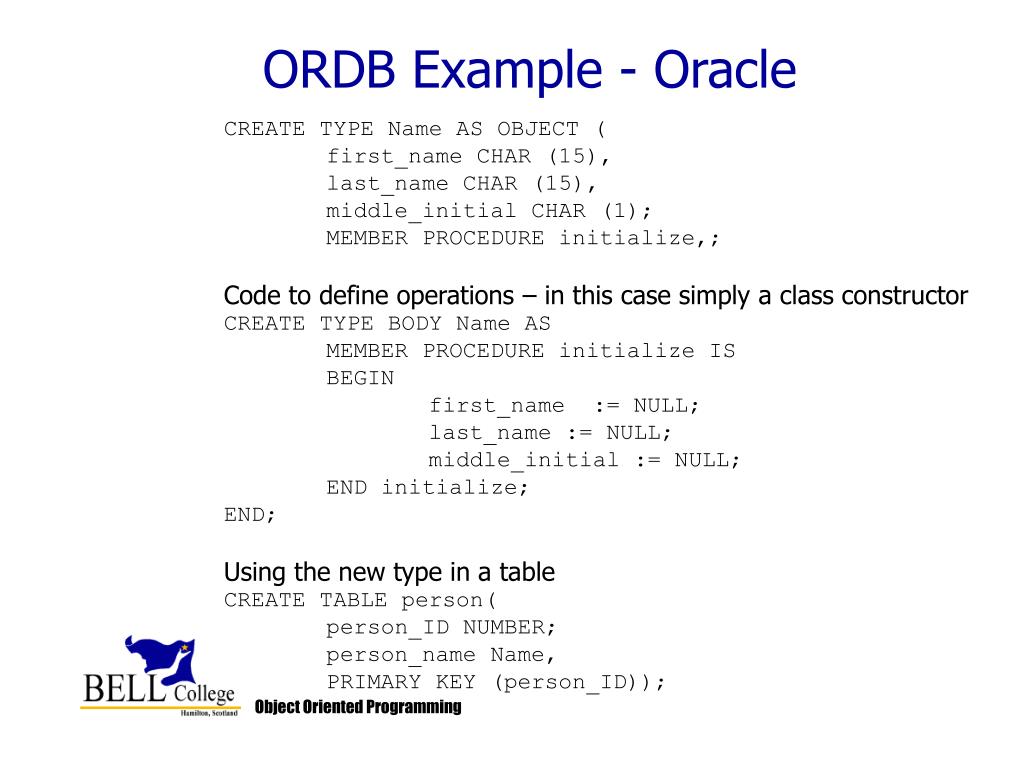 ORDB Example - Oracle

CREATE TYPE Name AS OBJECT (
first_name CHAR (15),
last_name CHAR (15),
middle_initial CHAR (1);
MEMBER PROCEDURE initialize,;

Code to define operations – in this case simply a class constructor
CREATE TYPE BODY Name AS
MEMBER PROCEDURE initialize IS
BEGIN
first_name := NULL;
last_name := NULL;
middle_initial := NULL;
END initialize;
END;

Using the new type in a table
CREATE TABLE person(
person_ID NUMBER;
person_name Name,
PRIMARY KEY (person_ID));

BELL College
Hamilton, Scotland
Object Oriented Programming